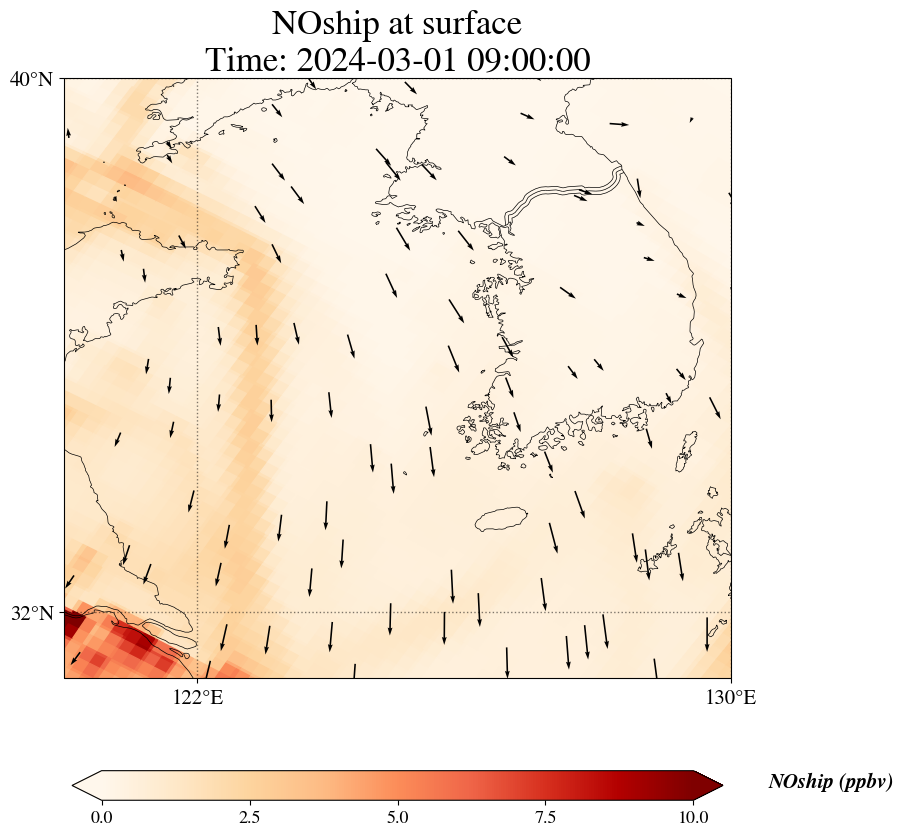 NOship at surface
Time: 2024-03-01 09:00:00

40°N

32°N

122°E

130°E

0.0

2.5

5.0

7.5

10.0

NOship (ppbv)